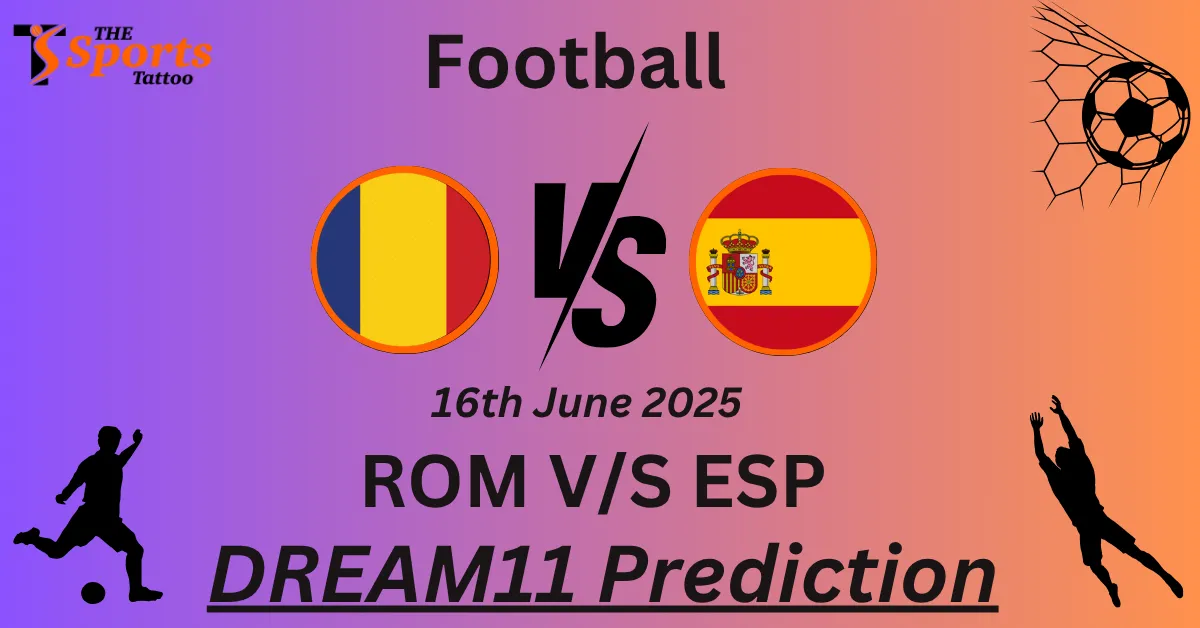 THE Sports Tattoo

Football

VS

16th June 2025

ROM V/S ESP

DREAM11 Prediction